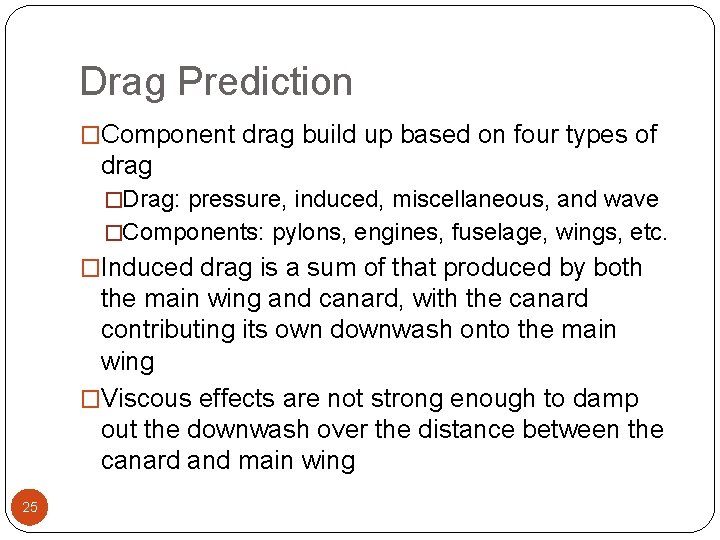 Drag Prediction

□Component drag build up based on four types of drag

□Drag: pressure, induced, miscellaneous, and wave

□Components: pylons, engines, fuselage, wings, etc.

□Induced drag is a sum of that produced by both the main wing and canard, with the canard contributing its own downwash onto the main wing

□Viscous effects are not strong enough to damp out the downwash over the distance between the canard and main wing

25